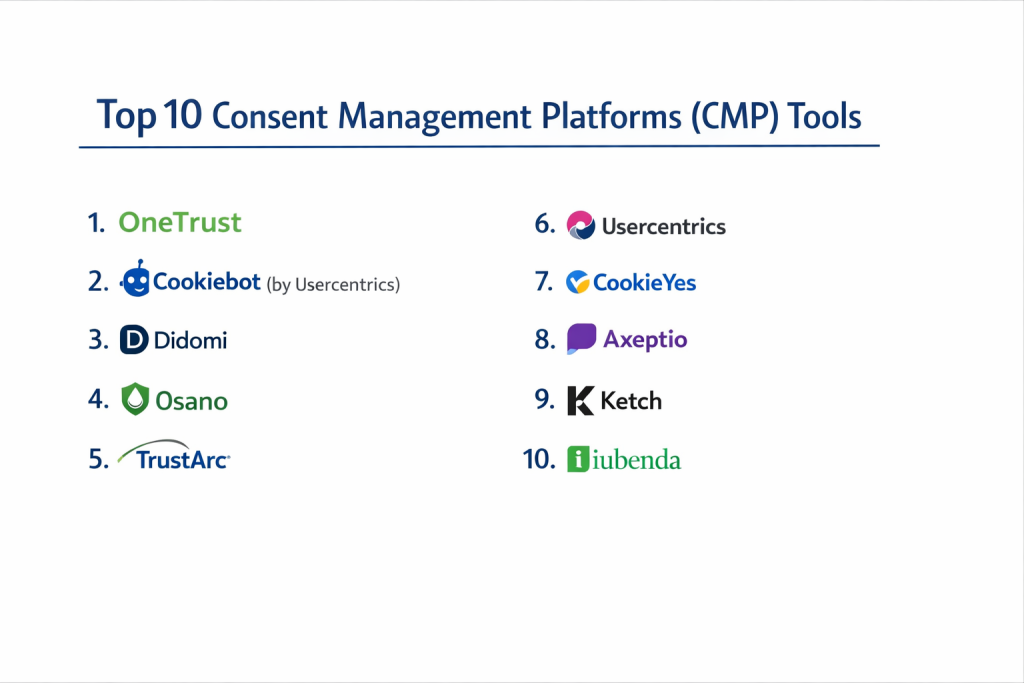 Top 10 Consent Management Platforms (CMP) Tools

1. OneTrust
2. Cookiebot (by Usercentrics)
3. Didomi
4. Osano
5. TrustArc

6. Usercentrics
7. CookieYes
8. Axeptio
9. Ketch
10. iubenda